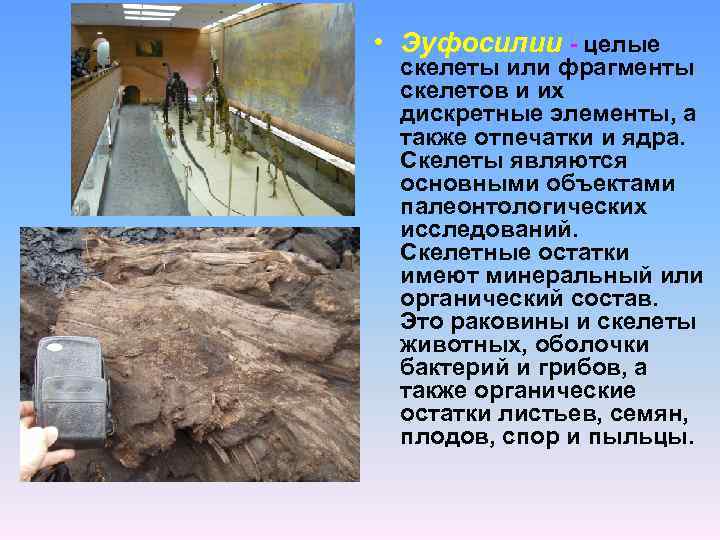 • Эуфосилии - целые скелеты или фрагменты скелетов и их дискретные элементы, а также отпечатки и ядра. Скелеты являются основными объектами палеонтологических исследований. Скелетные остатки имеют минеральный или органический состав. Это раковины и скелеты животных, оболочки бактерий и грибов, а также органические остатки листьев, семян, плодов, спор и пыльцы.